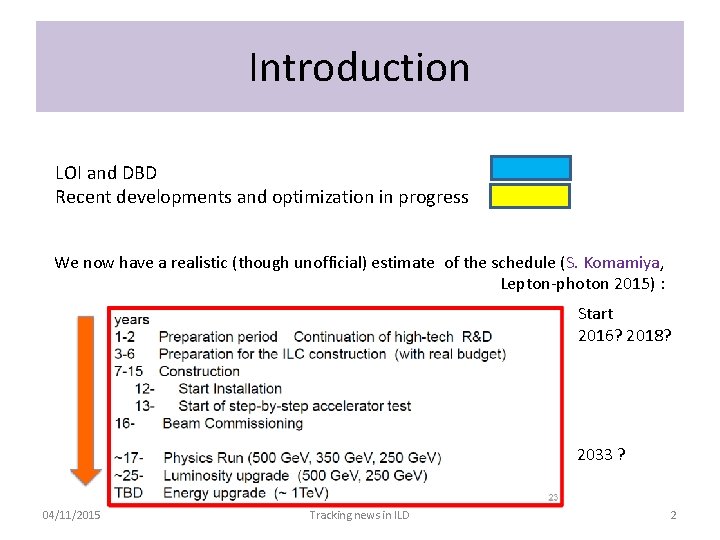 Introduction

LOI and DBD
Recent developments and optimization in progress

We now have a realistic (though unofficial) estimate of the schedule (S. Komamiya, Lepton-photon 2015) :

years
1-2 Preparation period Continuation of high-tech R&D
3-6 Preparation for the ILC construction (with real budget)
7-15 Construction
12- Start Installation
13- Start of step-by-step accelerator test
16- Beam Commissioning

~17- Physics Run (500 GeV, 350 GeV, 250 GeV)
~25- Luminosity upgrade (500 GeV, 250 GeV)
TBD Energy upgrade (~ 1TeV)
23

Start
2016? 2018?

2033 ?

04/11/2015 Tracking news in ILD 2